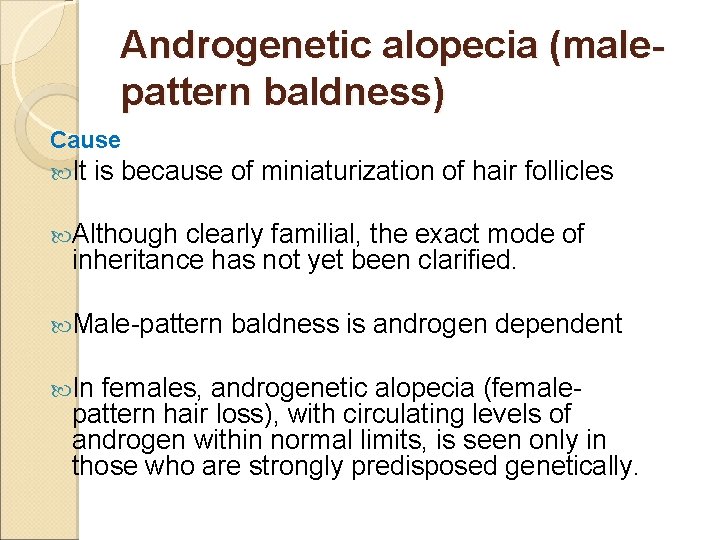 Androgenetic alopecia (male-pattern baldness)

Cause

It is because of miniaturization of hair follicles

Although clearly familial, the exact mode of inheritance has not yet been clarified.

Male-pattern baldness is androgen dependent

In females, androgenetic alopecia (female-pattern hair loss), with circulating levels of androgen within normal limits, is seen only in those who are strongly predisposed genetically.